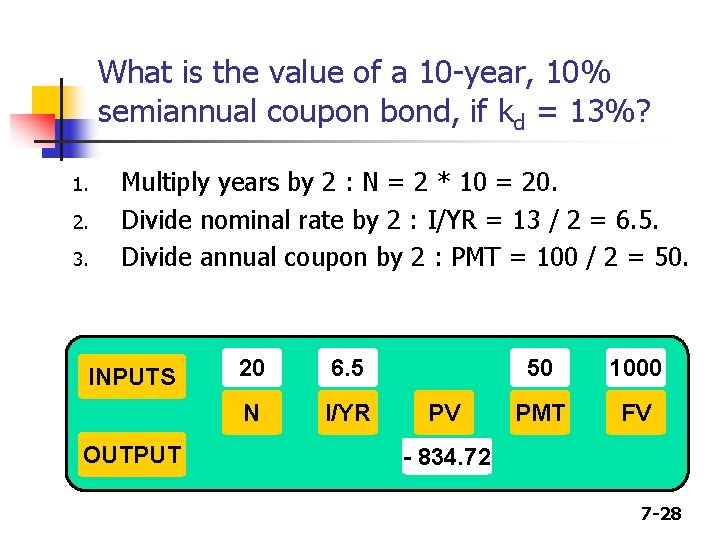 What is the value of a 10-year, 10% semiannual coupon bond, if $k_d$ = 13%?

1. Multiply years by 2 : N = 2 * 10 = 20.
2. Divide nominal rate by 2 : I/YR = 13 / 2 = 6.5.
3. Divide annual coupon by 2 : PMT = 100 / 2 = 50.

| INPUTS | 20 | 6.5 | | 50 | 1000 |
|---|---|---|---|---|---|
| | N | I/YR | PV | PMT | FV |
| OUTPUT | | | - 834.72 | | |

7-28